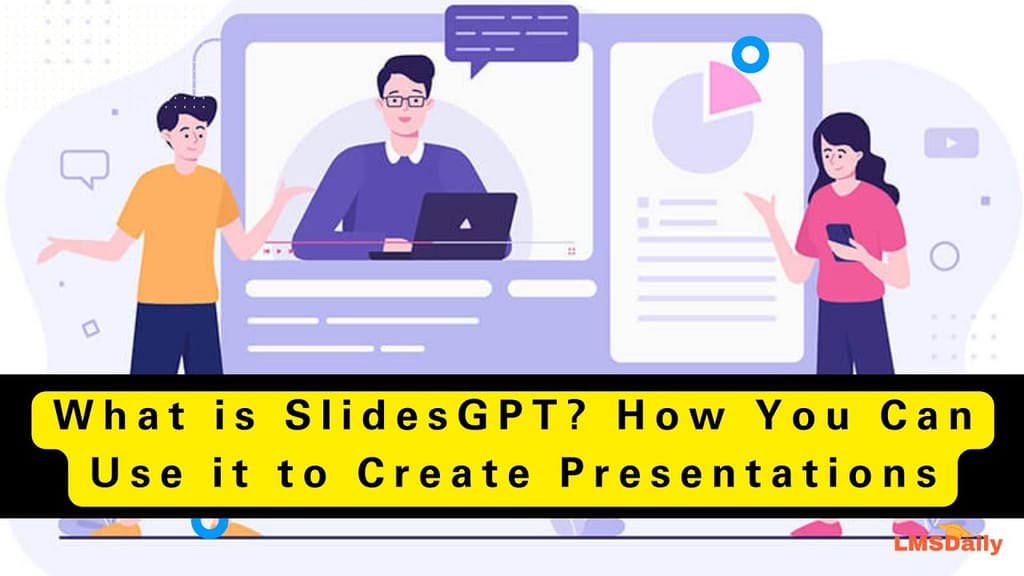 What is SlidesGPT? How You Can Use it to Create Presentations

LMSDaily